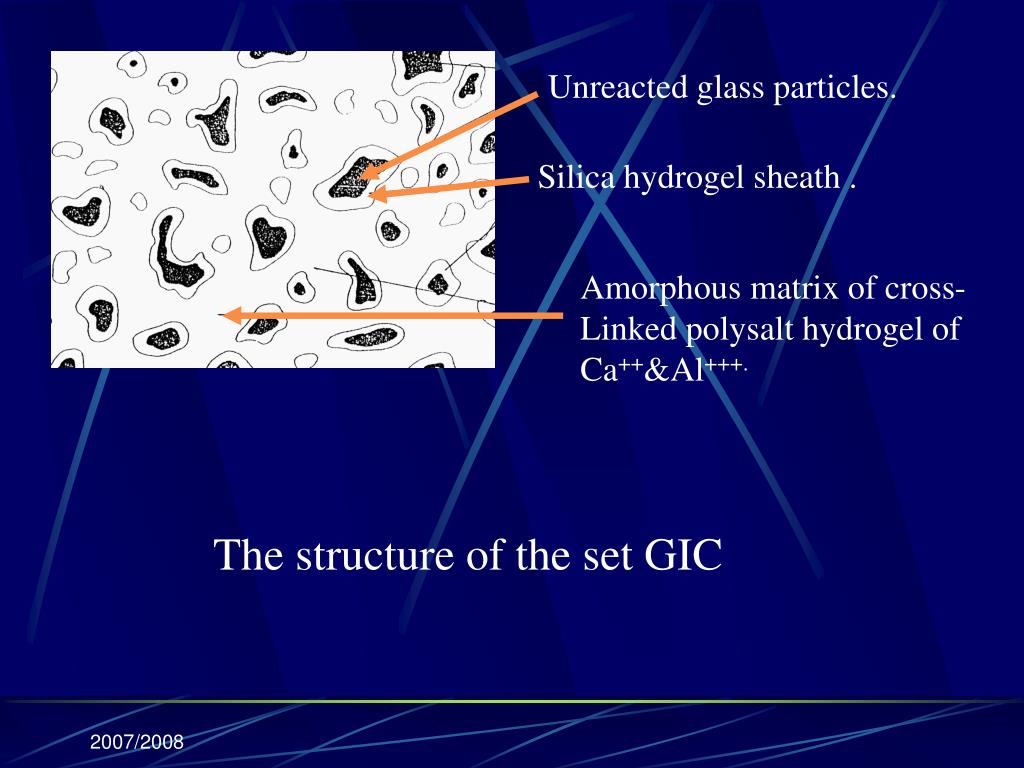 Unreacted glass particles.

Silica hydrogel sheath .

Amorphous matrix of cross-Linked polysalt hydrogel of $Ca^{++}$&$Al^{+++.}$

The structure of the set GIC

2007/2008